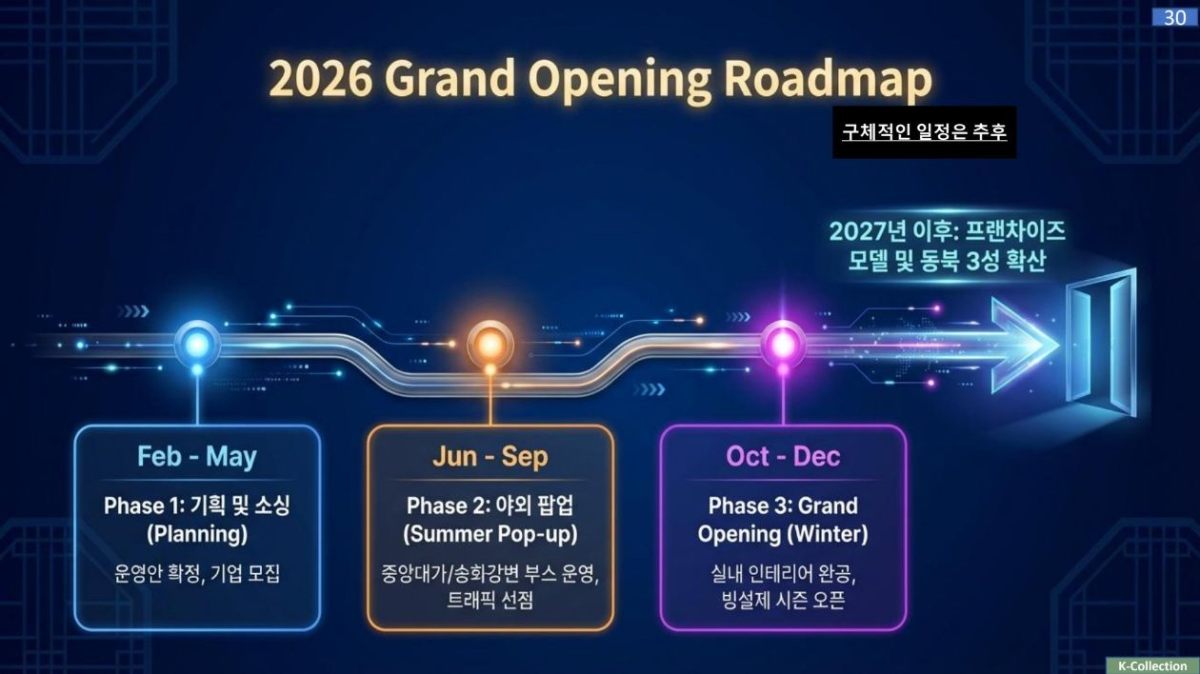 30

2026 Grand Opening Roadmap

구체적인 일정은 추후

2027년 이후: 프랜차이즈 모델 및 동북 3성 확산

Feb - May

Phase 1: 기획 및 소싱 (Planning)

운영안 확정, 기업 모집

Jun - Sep

Phase 2: 야외 팝업 (Summer Pop-up)

중앙대가/송화강변 부스 운영, 트래픽 선점

Oct - Dec

Phase 3: Grand Opening (Winter)

실내 인테리어 완공, 빙설제 시즌 오픈

K-Collection